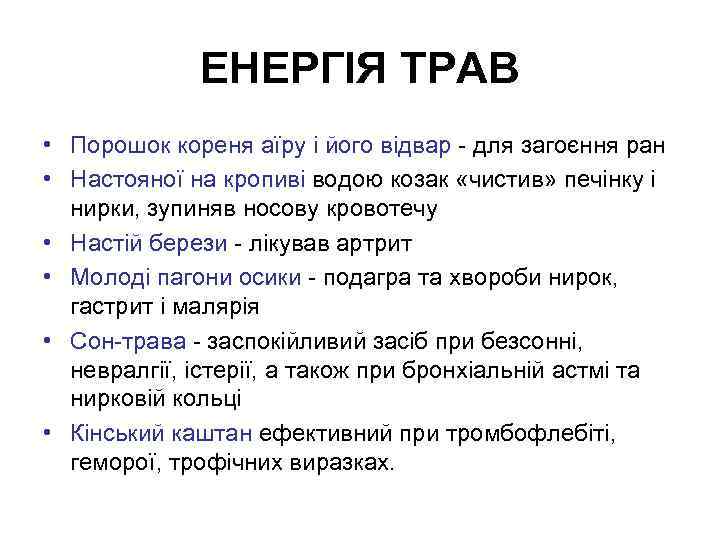 ЕНЕРГІЯ ТРАВ

• Порошок кореня аїру і його відвар - для загоєння ран
• Настояної на кропиві водою козак «чистив» печінку і нирки, зупиняв носову кровотечу
• Настій берези - лікував артрит
• Молоді пагони осики - подагра та хвороби нирок, гастрит і малярія
• Сон-трава - заспокійливий засіб при безсонні, невралгії, істерії, а також при бронхіальній астмі та нирковій кольці
• Кінський каштан ефективний при тромбофлебіті, геморої, трофічних виразках.